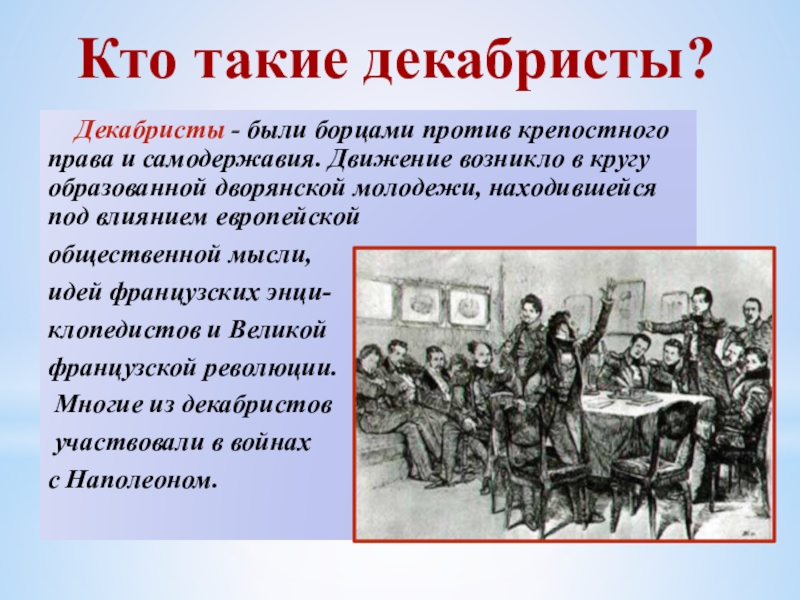 Кто такие декабристы?

Декабристы - были борцами против крепостного права и самодержавия. Движение возникло в кругу образованной дворянской молодежи, находившейся под влиянием европейской общественной мысли, идей французских энциклопедистов и Великой французской революции. Многие из декабристов участвовали в войнах с Наполеоном.